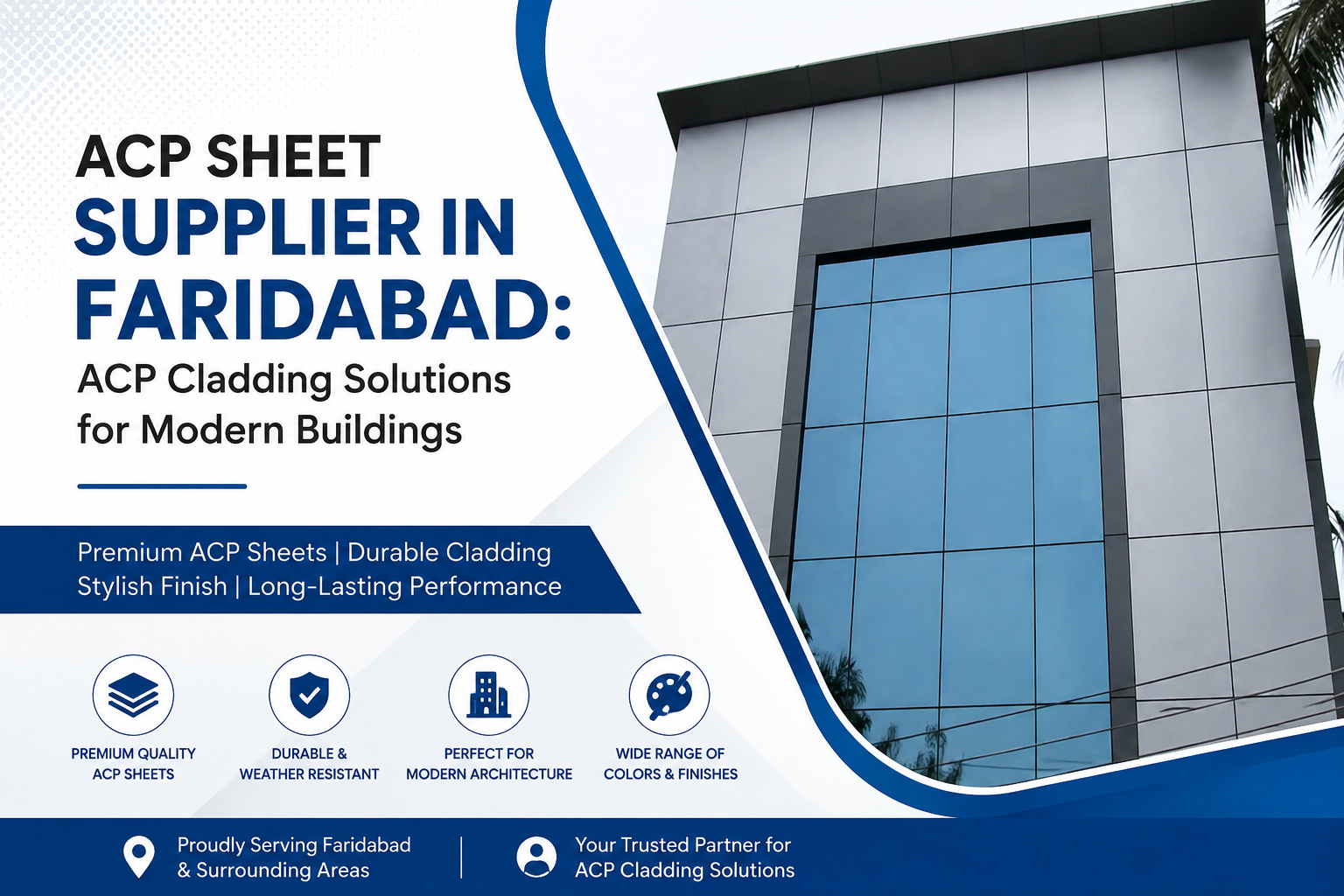 ACP SHEET
SUPPLIER IN FARIDABAD:
ACP Cladding Solutions for Modern Buildings

Premium ACP Sheets | Durable Cladding
Stylish Finish | Long-Lasting Performance

PREMIUM QUALITY ACP SHEETS

DURABLE & WEATHER RESISTANT

PERFECT FOR MODERN ARCHITECTURE

WIDE RANGE OF COLORS & FINISHES

Proudly Serving Faridabad & Surrounding Areas

Your Trusted Partner for ACP Cladding Solutions